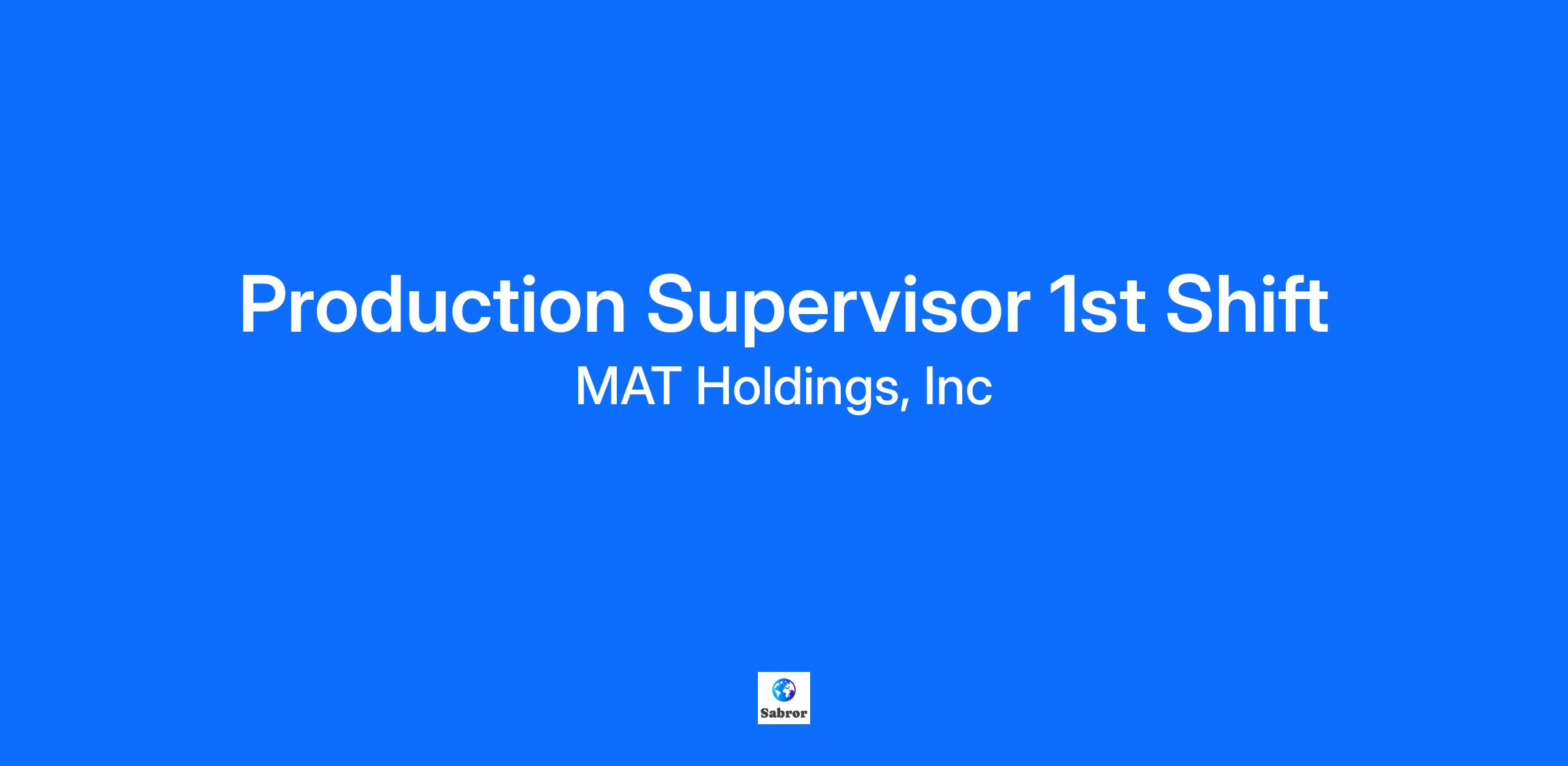 Production Supervisor 1st Shift

MAT Holdings, Inc

Sabror